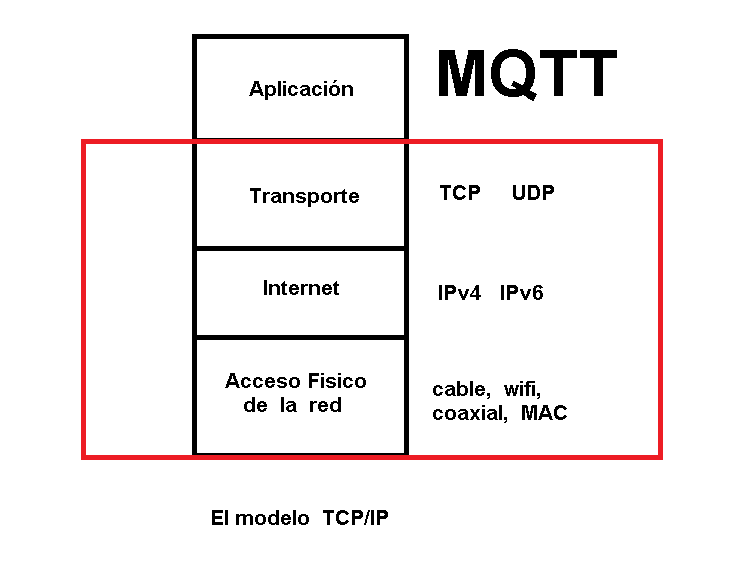 Aplicación

MQTT

Transporte

TCP UDP

Internet

IPv4 IPv6

Acceso Fisico de la red

cable, wifi, coaxial, MAC

El modelo TCP/IP